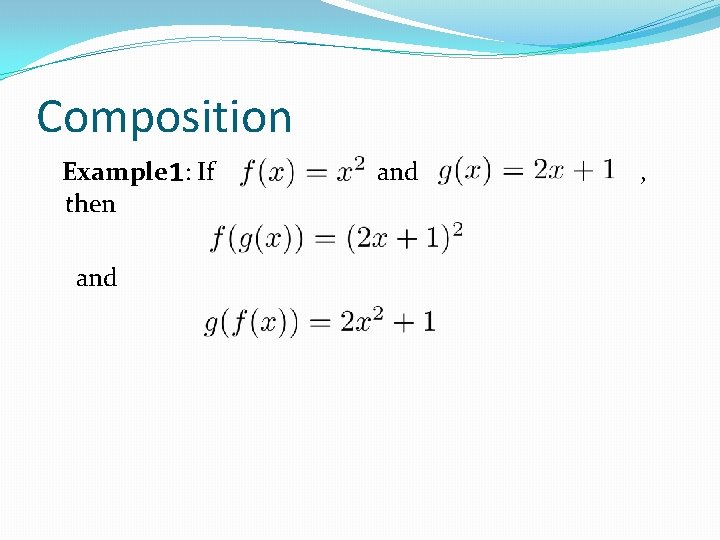 Composition

Example1: If $f(x) = x^2$ and $g(x) = 2x + 1$ , then

$f(g(x)) = (2x + 1)^2$

and

$g(f(x)) = 2x^2 + 1$